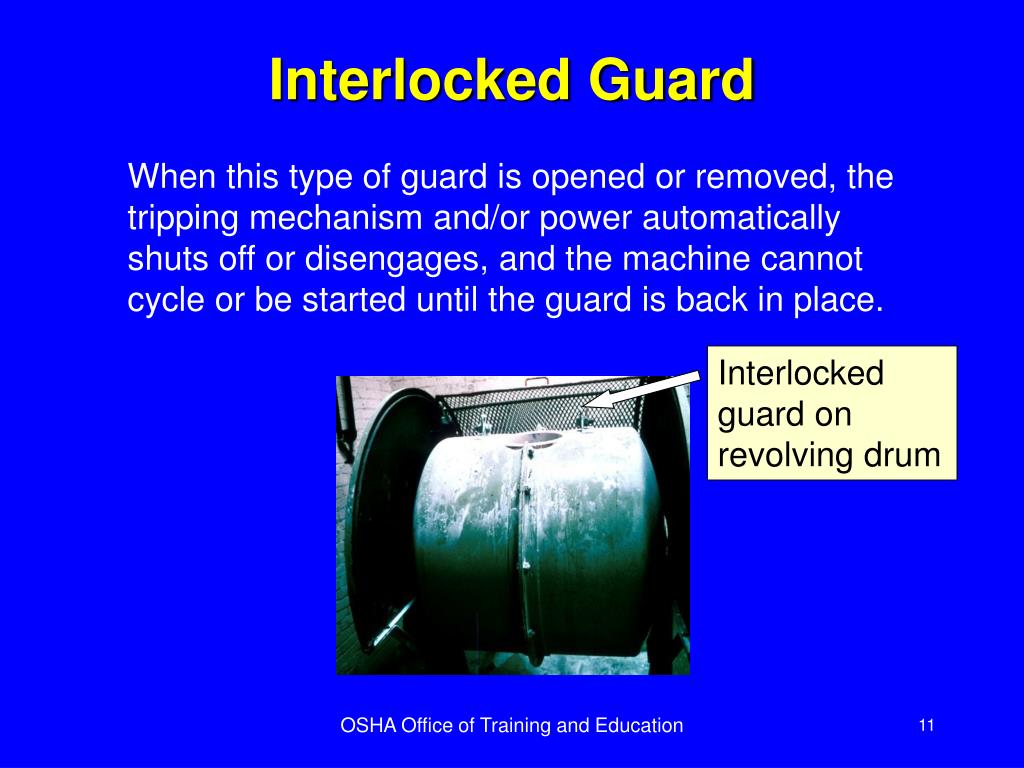 Interlocked Guard

When this type of guard is opened or removed, the tripping mechanism and/or power automatically shuts off or disengages, and the machine cannot cycle or be started until the guard is back in place.

Interlocked guard on revolving drum

OSHA Office of Training and Education

11